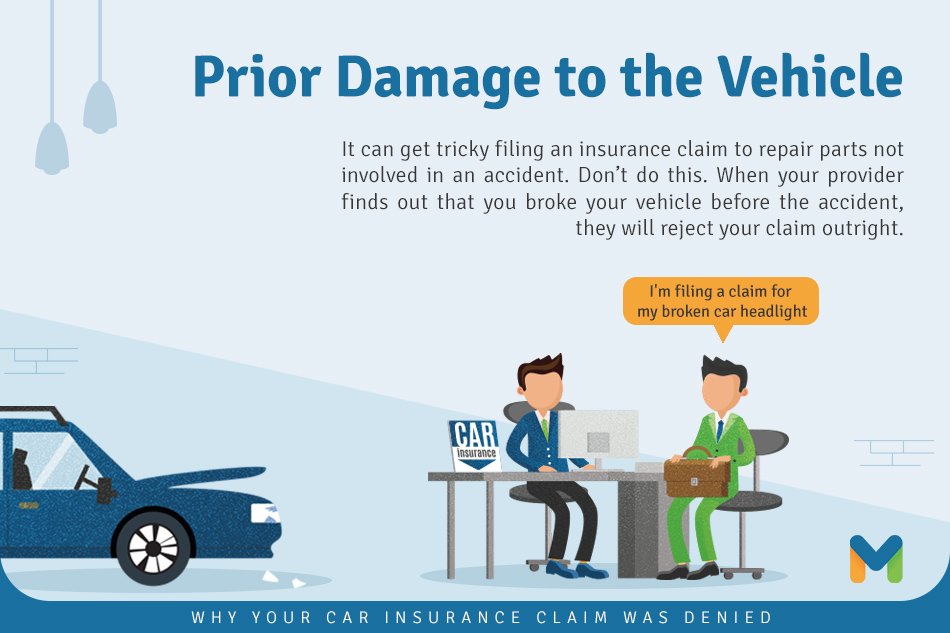 Prior Damage to the Vehicle

It can get tricky filing an insurance claim to repair parts not involved in an accident. Don't do this. When your provider finds out that you broke your vehicle before the accident, they will reject your claim outright.

I'm filing a claim for my broken car headlight

CAR insurance

M

WHY YOUR CAR INSURANCE CLAIM WAS DENIED